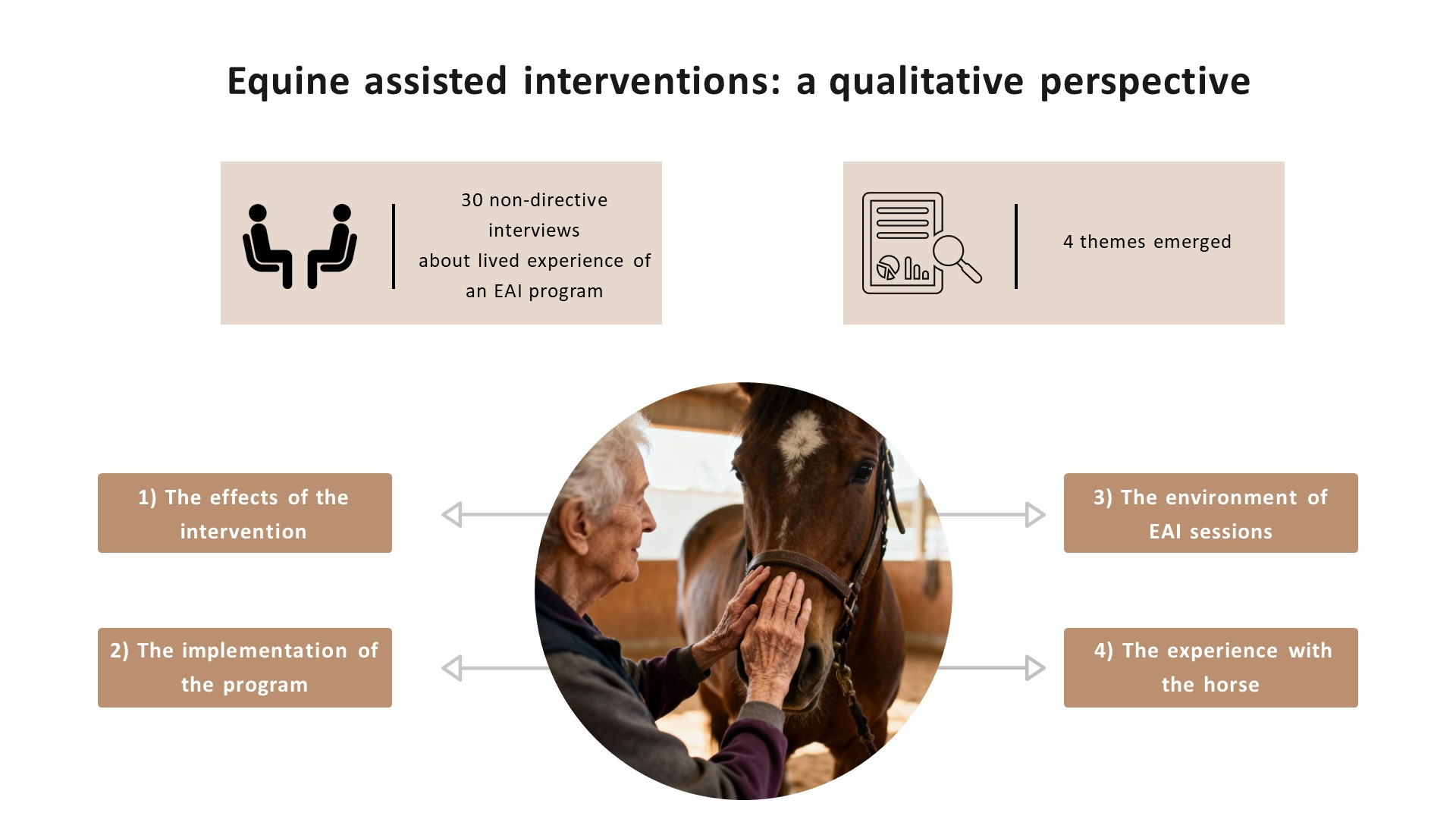 Equine assisted interventions: a qualitative perspective

30 non-directive interviews about lived experience of an EAI program

4 themes emerged

1) The effects of the intervention

2) The implementation of the program

3) The environment of EAI sessions

4) The experience with the horse